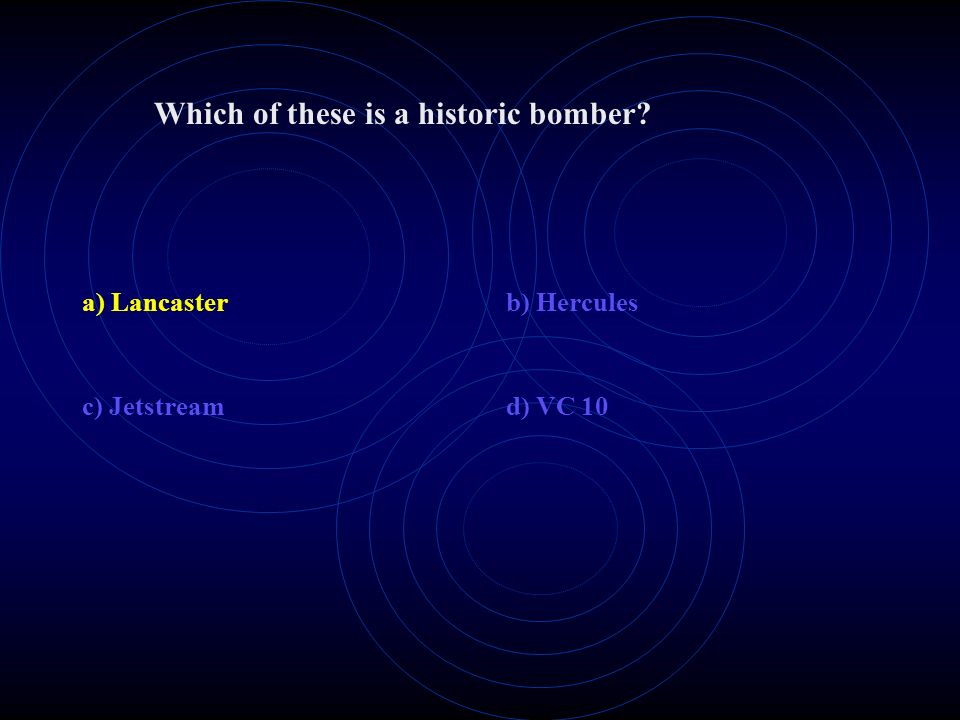 Which of these is a historic bomber?

a) Lancaster

b) Hercules

c) Jetstream

d) VC 10